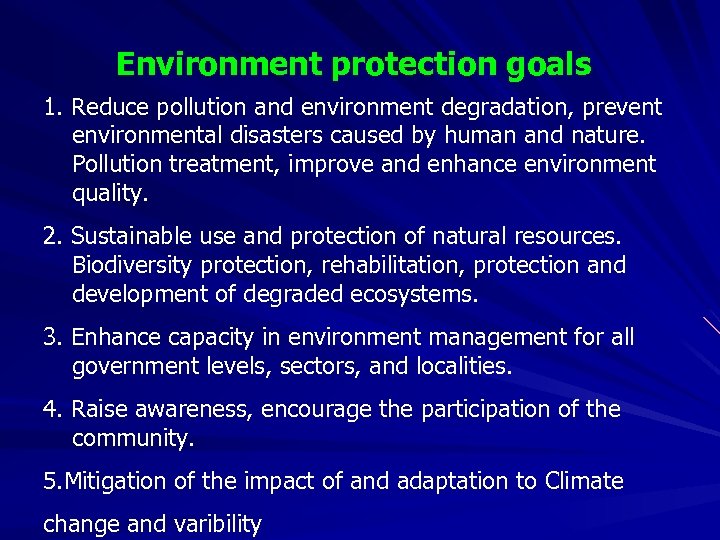 Environment protection goals

1. Reduce pollution and environment degradation, prevent environmental disasters caused by human and nature. Pollution treatment, improve and enhance environment quality.

2. Sustainable use and protection of natural resources. Biodiversity protection, rehabilitation, protection and development of degraded ecosystems.

3. Enhance capacity in environment management for all government levels, sectors, and localities.

4. Raise awareness, encourage the participation of the community.

5.Mitigation of the impact of and adaptation to Climate

change and varibility